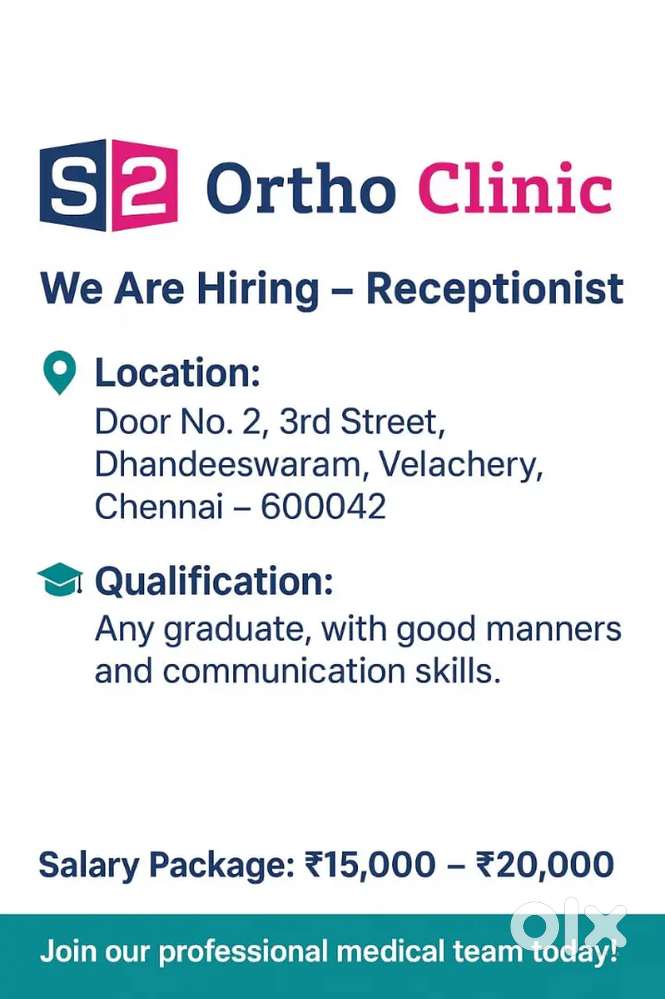 S2 Ortho Clinic

We Are Hiring – Receptionist

Location:
Door No. 2, 3rd Street, Dhandeeswaram, Velachery, Chennai – 600042

Qualification:
Any graduate, with good manners and communication skills.

Salary Package: ₹15,000 – ₹20,000

Join our professional medical team today!

olx